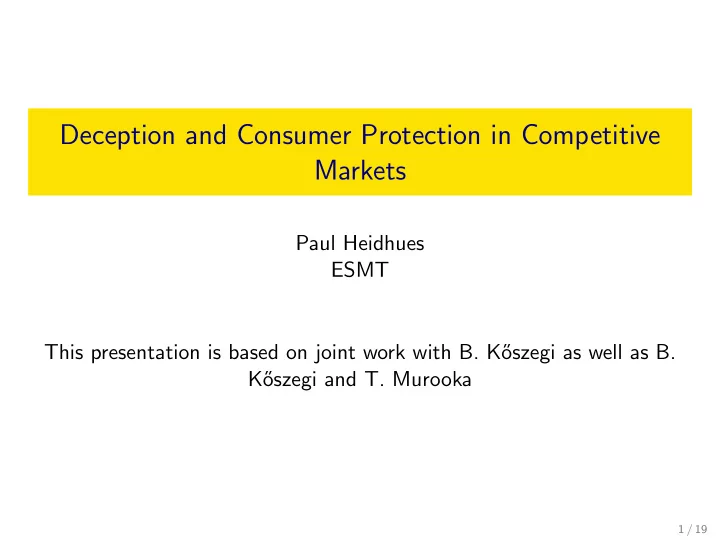 Deception and Consumer Protection in Competitive Markets

Paul Heidhues
ESMT

This presentation is based on joint work with B. Kőszegi as well as B. Kőszegi and T. Murooka

1 / 19